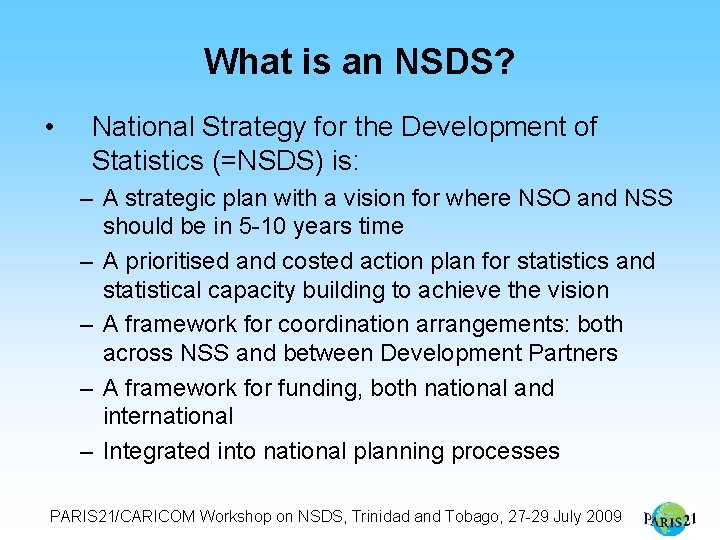 What is an NSDS?

• National Strategy for the Development of Statistics (=NSDS) is:

– A strategic plan with a vision for where NSO and NSS should be in 5-10 years time

– A prioritised and costed action plan for statistics and statistical capacity building to achieve the vision

– A framework for coordination arrangements: both across NSS and between Development Partners

– A framework for funding, both national and international

– Integrated into national planning processes

PARIS21/CARICOM Workshop on NSDS, Trinidad and Tobago, 27-29 July 2009

PARIS21